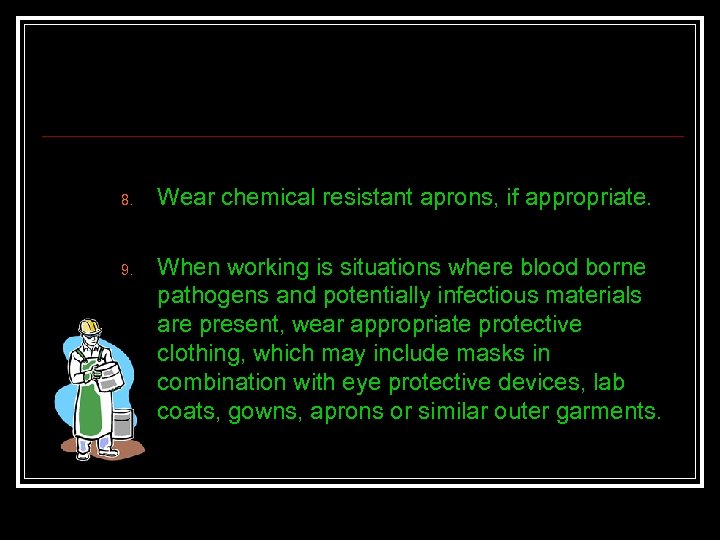 8. Wear chemical resistant aprons, if appropriate.

9. When working is situations where blood borne pathogens and potentially infectious materials are present, wear appropriate protective clothing, which may include masks in combination with eye protective devices, lab coats, gowns, aprons or similar outer garments.